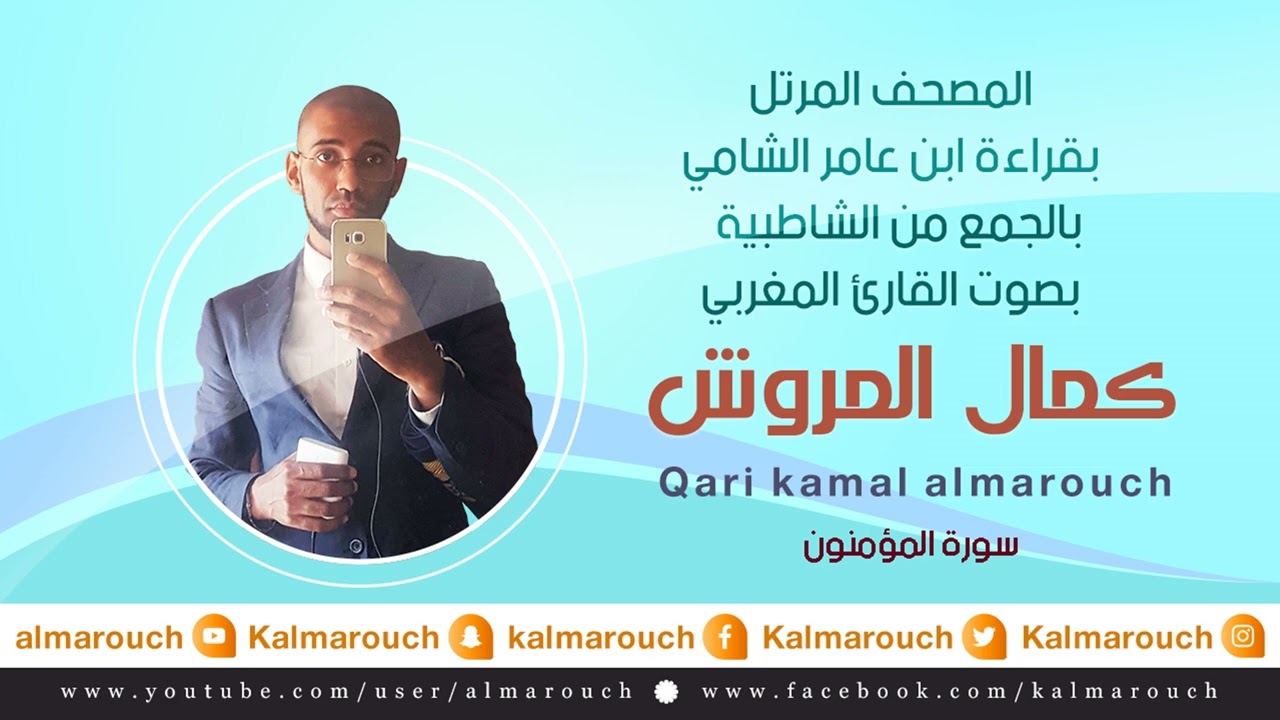 المصحف المرتل
بقراءة ابن عامر الشامي
بالجمع من الشاطبية
بصوت القارئ المغربي
كمال المروش
Qari kamal almarouch
سورة المؤمنون

almarouch Kalmarouch kalmarouch Kalmarouch Kalmarouch

www.youtube.com/user/almarouch www.facebook.com/kalmarouch